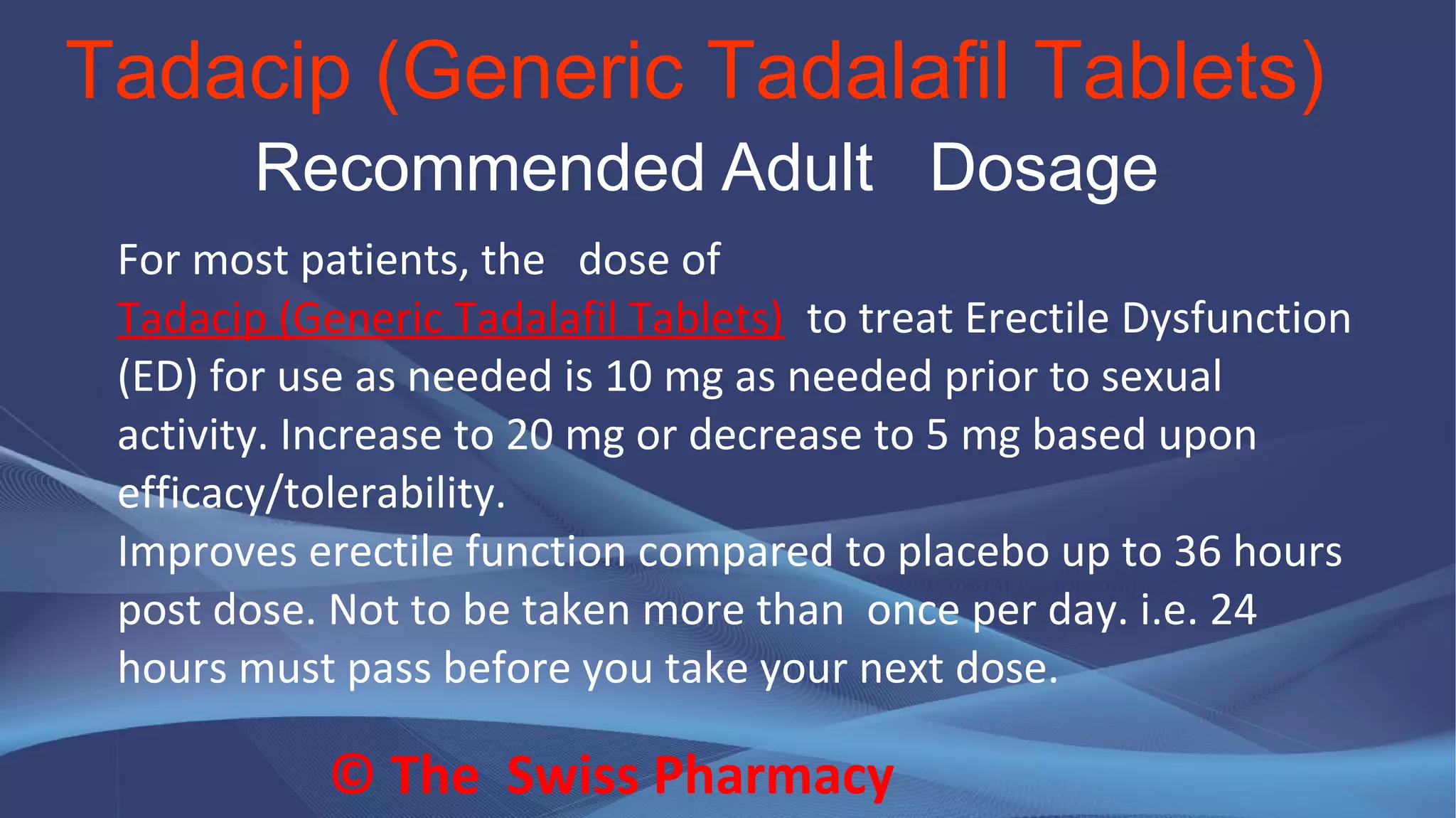 Tadacip (Generic Tadalafil Tablets)

Recommended Adult Dosage

For most patients, the dose of Tadacip (Generic Tadalafil Tablets) to treat Erectile Dysfunction (ED) for use as needed is 10 mg as needed prior to sexual activity. Increase to 20 mg or decrease to 5 mg based upon efficacy/tolerability.
Improves erectile function compared to placebo up to 36 hours post dose. Not to be taken more than once per day. i.e. 24 hours must pass before you take your next dose.

© The Swiss Pharmacy